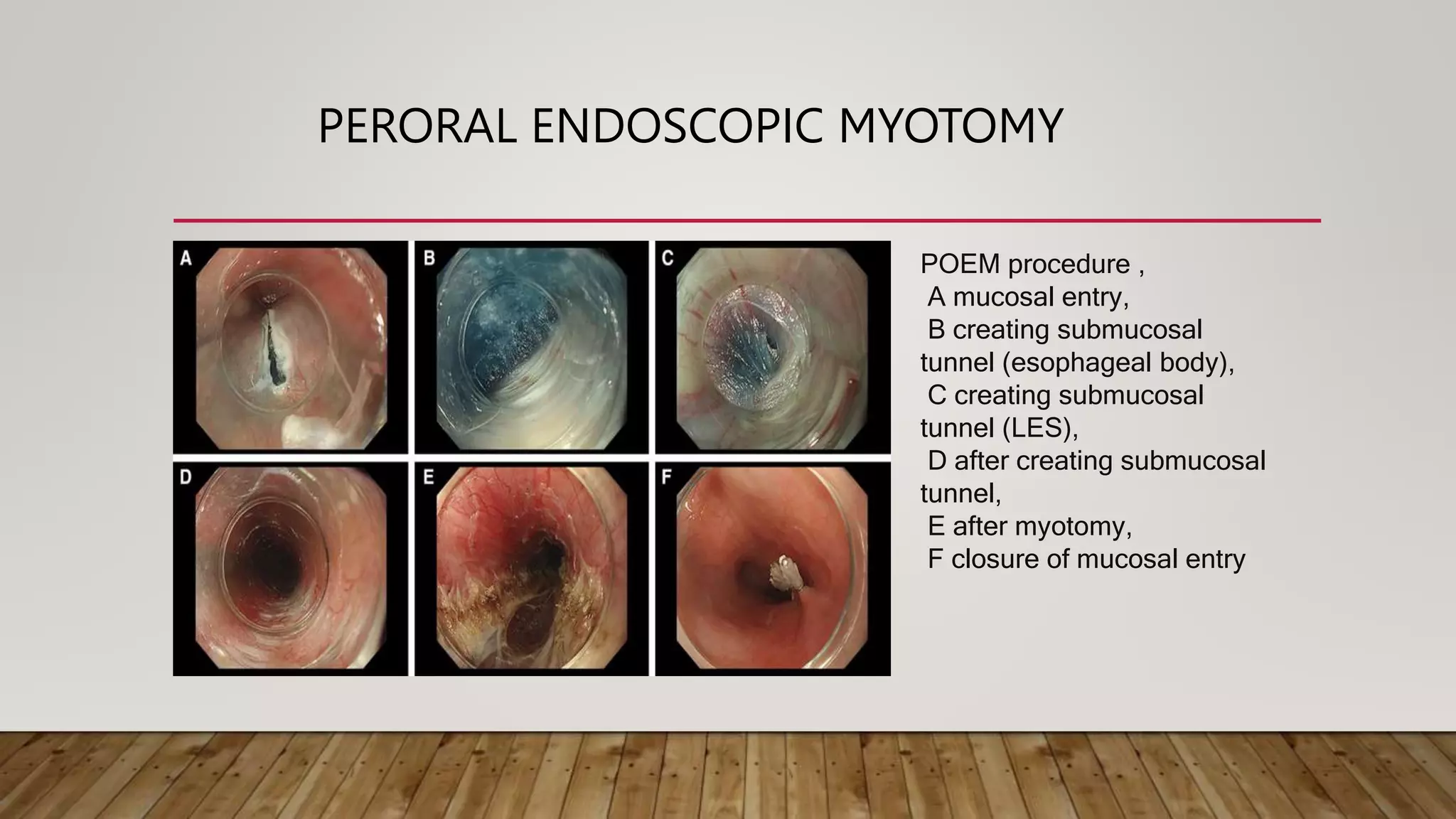 PERORAL ENDOSCOPIC MYOTOMY

A

B

C

D

E

F

POEM procedure ,
A mucosal entry,
B creating submucosal tunnel (esophageal body),
C creating submucosal tunnel (LES),
D after creating submucosal tunnel,
E after myotomy,
F closure of mucosal entry